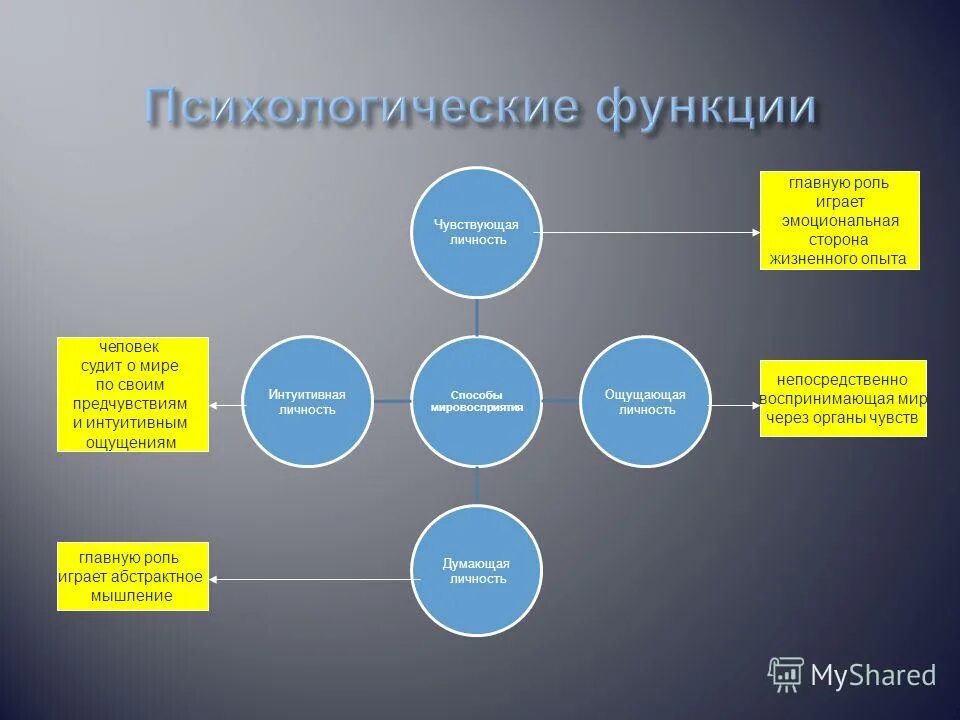 Психологические функции

Чувствующая личность

главную роль играет эмоциональная сторона жизненного опыта

человек судит о мире по своим предчувствиям и интуитивным ощущениям

Интуитивная личность

Способы мировосприятия

Ощущающая личность

непосредственно воспринимающая мир через органы чувств

главную роль играет абстрактное мышление

Думающая личность

MyShared